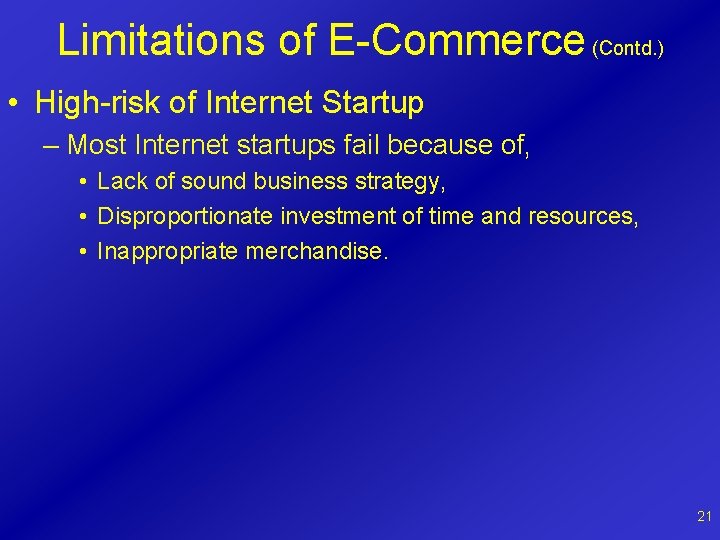 Limitations of E-Commerce (Contd.)

• High-risk of Internet Startup

– Most Internet startups fail because of,

• Lack of sound business strategy,

• Disproportionate investment of time and resources,

• Inappropriate merchandise.

21